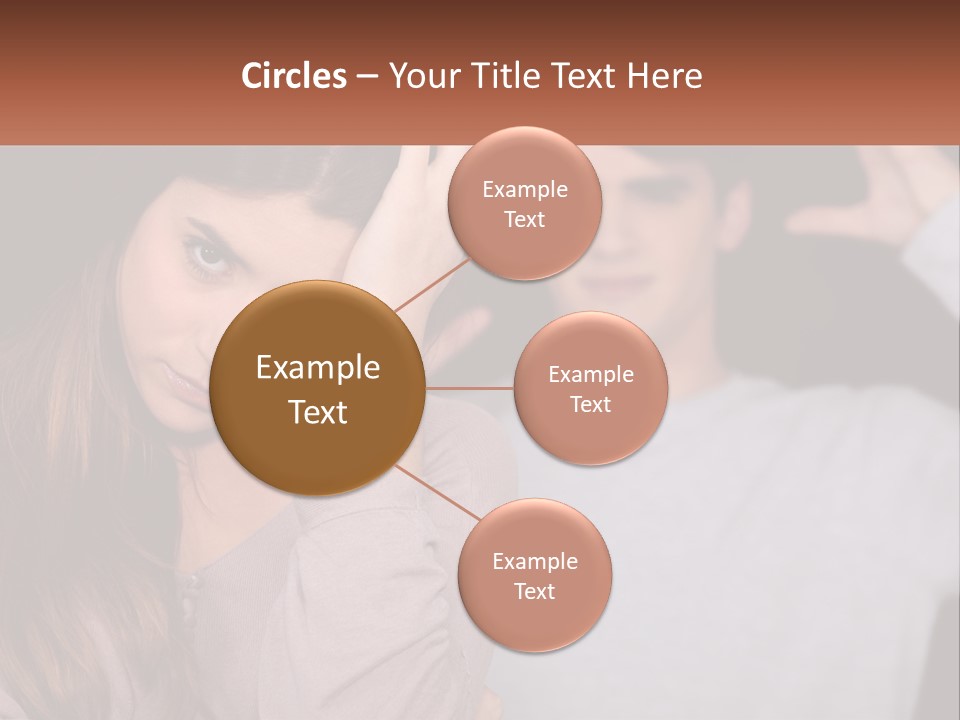 Circles – Your Title Text Here

Example Text

Example Text

Example Text

Example Text